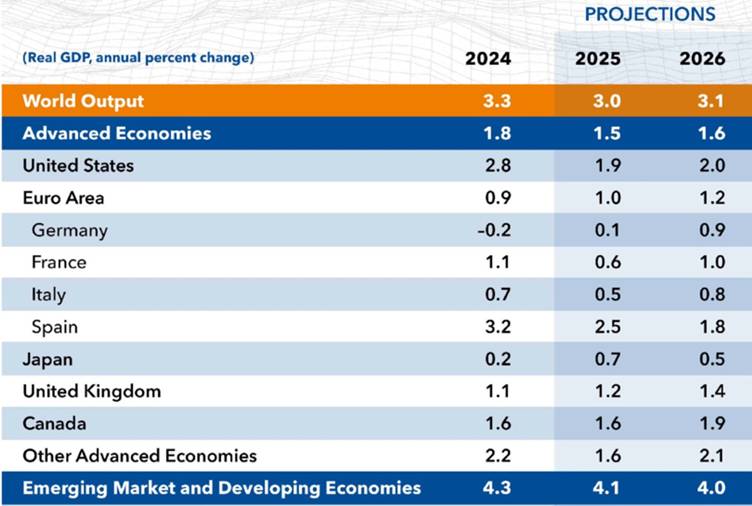 PROJECTIONS

| (Real GDP, annual percent change) | 2024 | 2025 | 2026 |
|---|---|---|---|
| World Output | 3.3 | 3.0 | 3.1 |
| Advanced Economies | 1.8 | 1.5 | 1.6 |
| United States | 2.8 | 1.9 | 2.0 |
| Euro Area | 0.9 | 1.0 | 1.2 |
| Germany | -0.2 | 0.1 | 0.9 |
| France | 1.1 | 0.6 | 1.0 |
| Italy | 0.7 | 0.5 | 0.8 |
| Spain | 3.2 | 2.5 | 1.8 |
| Japan | 0.2 | 0.7 | 0.5 |
| United Kingdom | 1.1 | 1.2 | 1.4 |
| Canada | 1.6 | 1.6 | 1.9 |
| Other Advanced Economies | 2.2 | 1.6 | 2.1 |
| Emerging Market and Developing Economies | 4.3 | 4.1 | 4.0 |